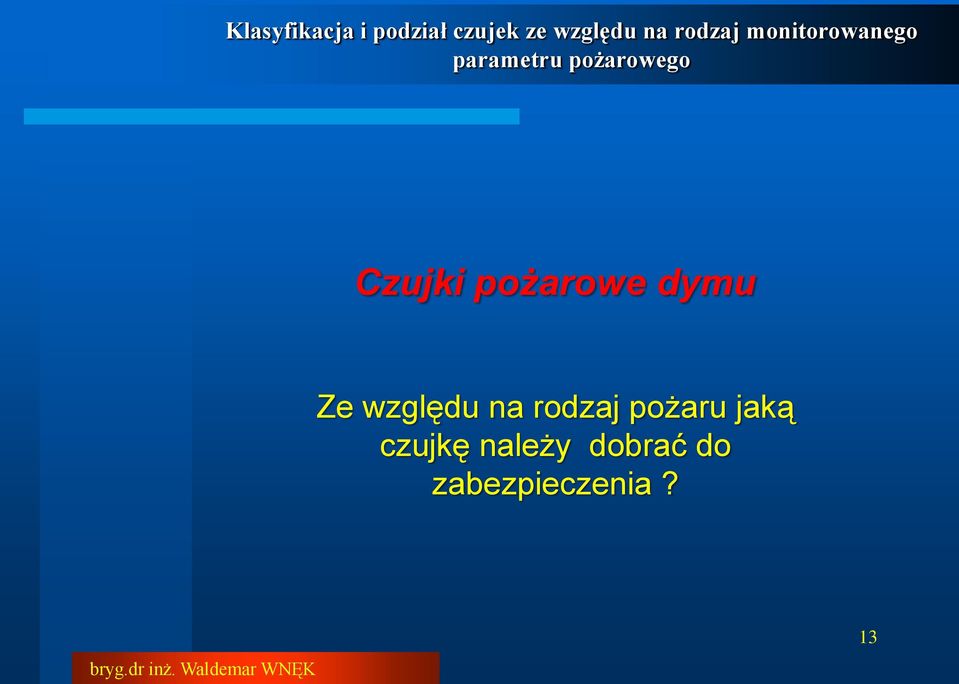 Klasyfikacja i podział czujek ze względu na rodzaj monitorowanego parametru pożarowego

Czujki pożarowe dymu

Ze względu na rodzaj pożaru jaką czujkę należy dobrać do zabezpieczenia ?

13

bryg.dr inż. Waldemar WNĘK